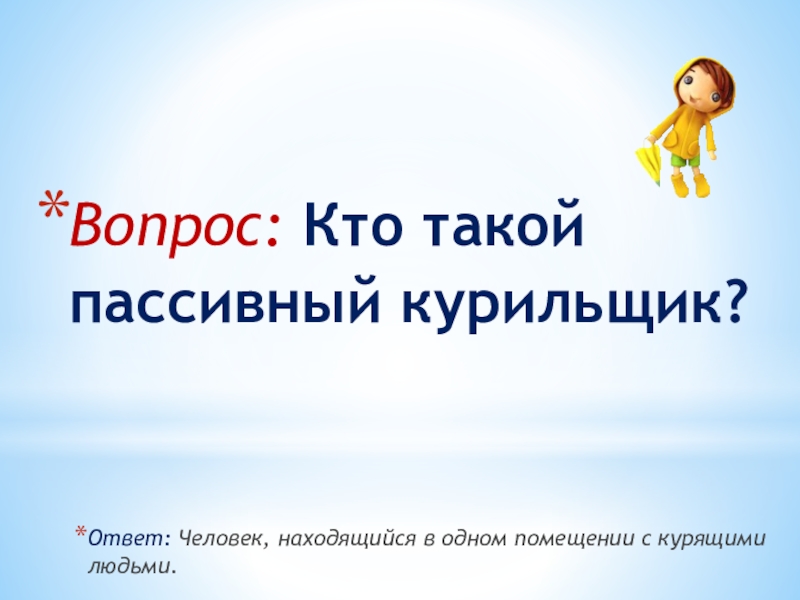 *Вопрос: Кто такой пассивный курильщик?

*Ответ: Человек, находящийся в одном помещении с курящими людьми.